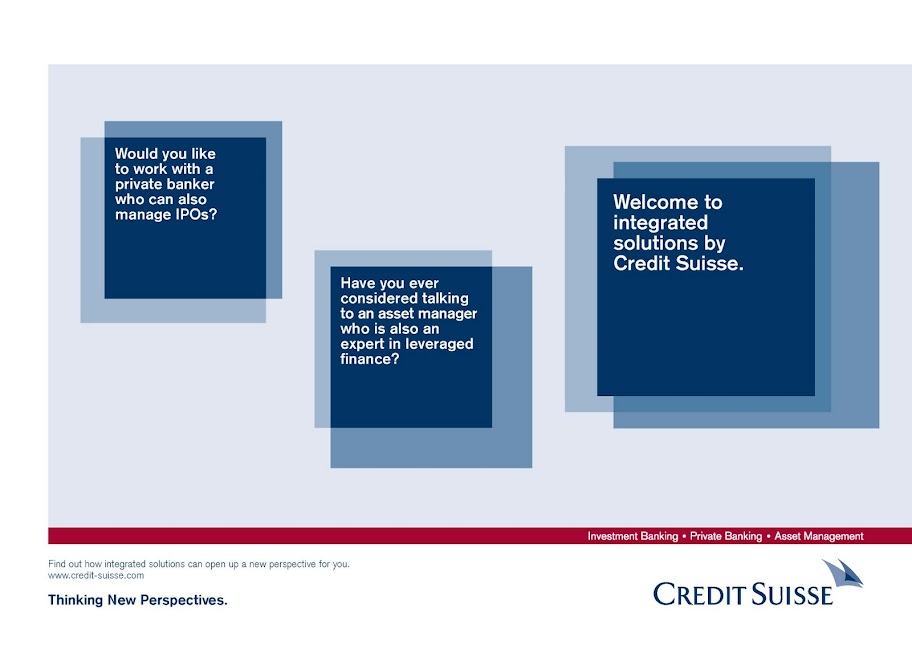 Would you like to work with a private banker who can also manage IPOs?

Have you ever considered talking to an asset manager who is also an expert in leveraged finance?

Welcome to integrated solutions by Credit Suisse.

Investment Banking • Private Banking • Asset Management

Find out how integrated solutions can open up a new perspective for you.
www.credit-suisse.com

Thinking New Perspectives.

CREDIT SUISSE